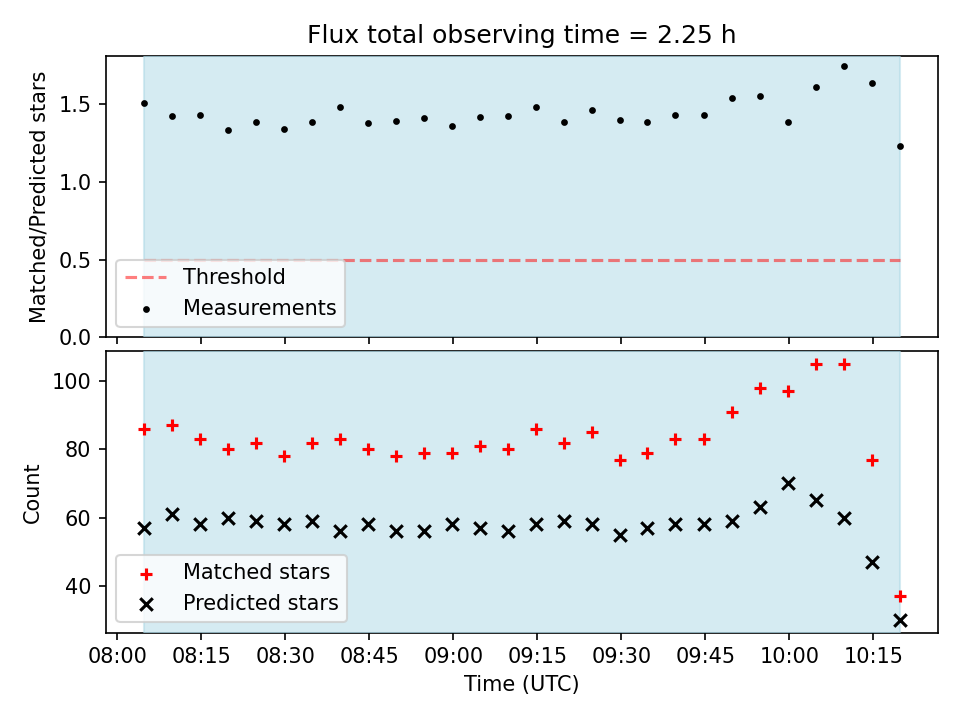 Flux total observing time = 2.25 h

Matched/Predicted stars

1.5
1.0
0.5
0.0

Threshold
Measurements

Count

100
80
60
40

Matched stars
Predicted stars

08:00 08:15 08:30 08:45 09:00 09:15 09:30 09:45 10:00 10:15

Time (UTC)